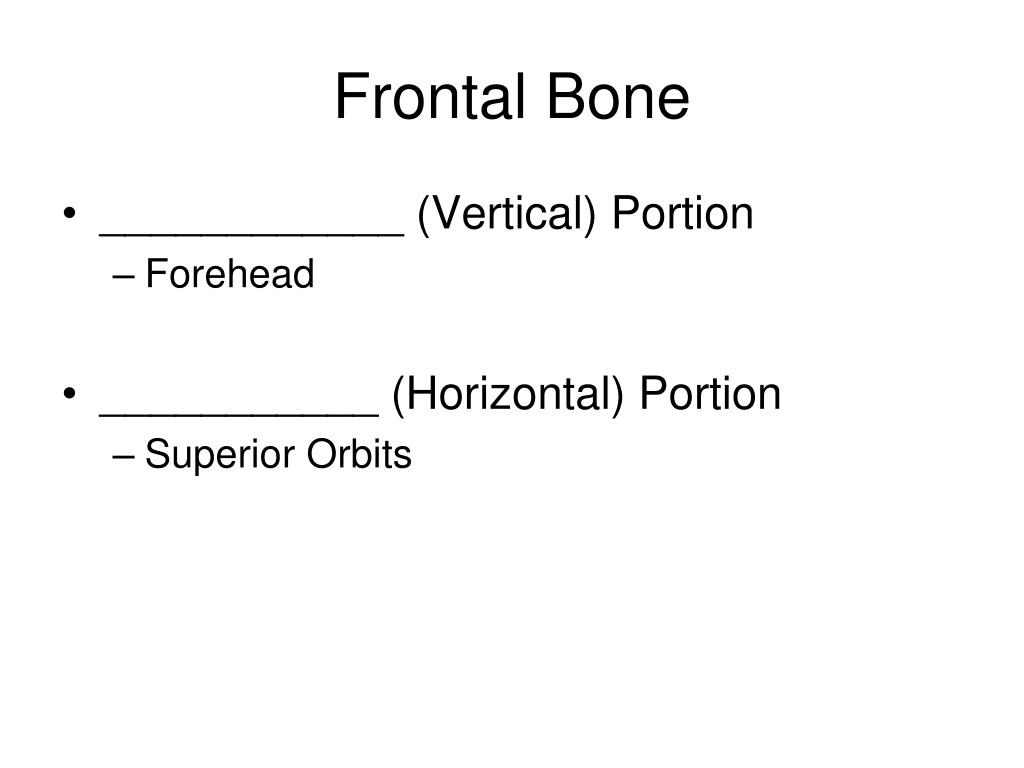 Frontal Bone

• ____________ (Vertical) Portion
– Forehead

• ___________ (Horizontal) Portion
– Superior Orbits